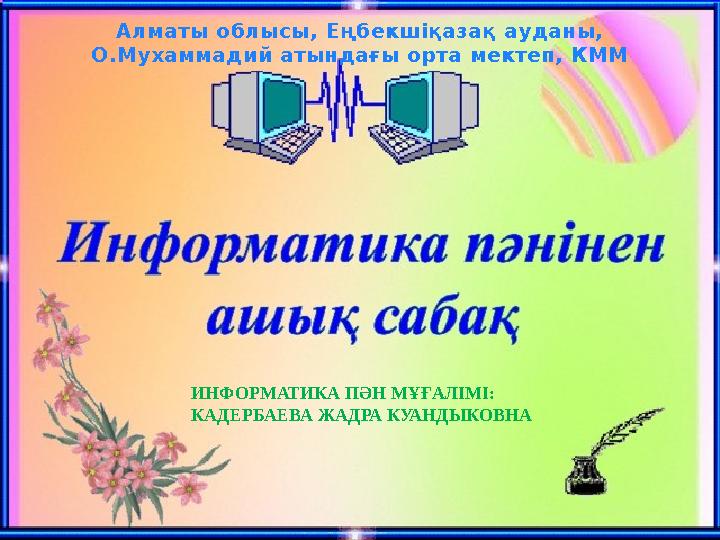 Алматы облысы, Еңбекшіқазақ ауданы, О.Мухаммадий атындағы орта мектеп, КММ

Информатика пәнінен ашық сабақ

ИНФОРМАТИКА ПӘН МҰҒАЛІМІ:
КАДЕРБАЕВА ЖАДРА КУАНДЫКОВНА